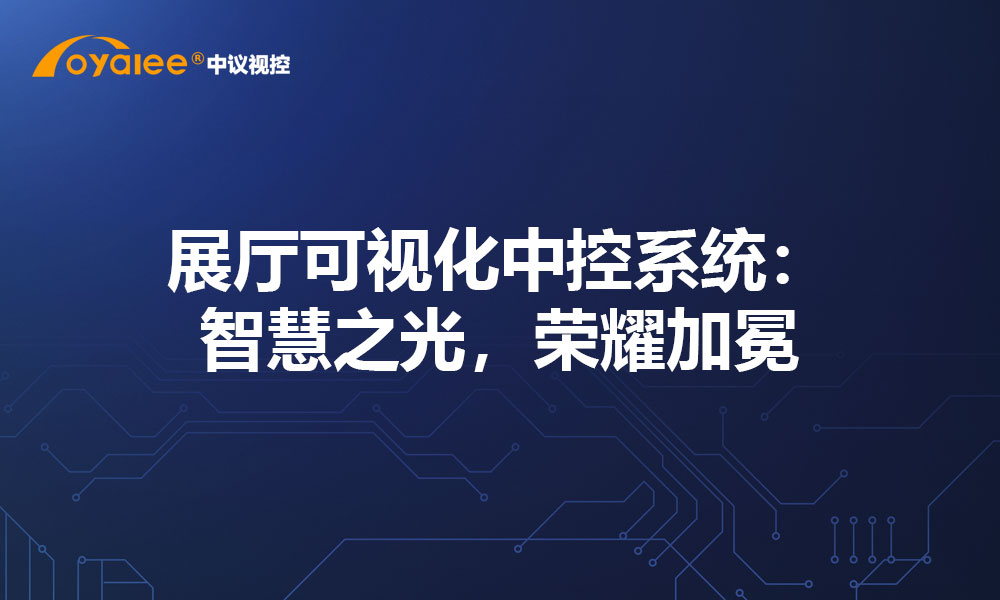 oyalee® 中议视控

展厅可视化中控系统：
智慧之光，荣耀加冕